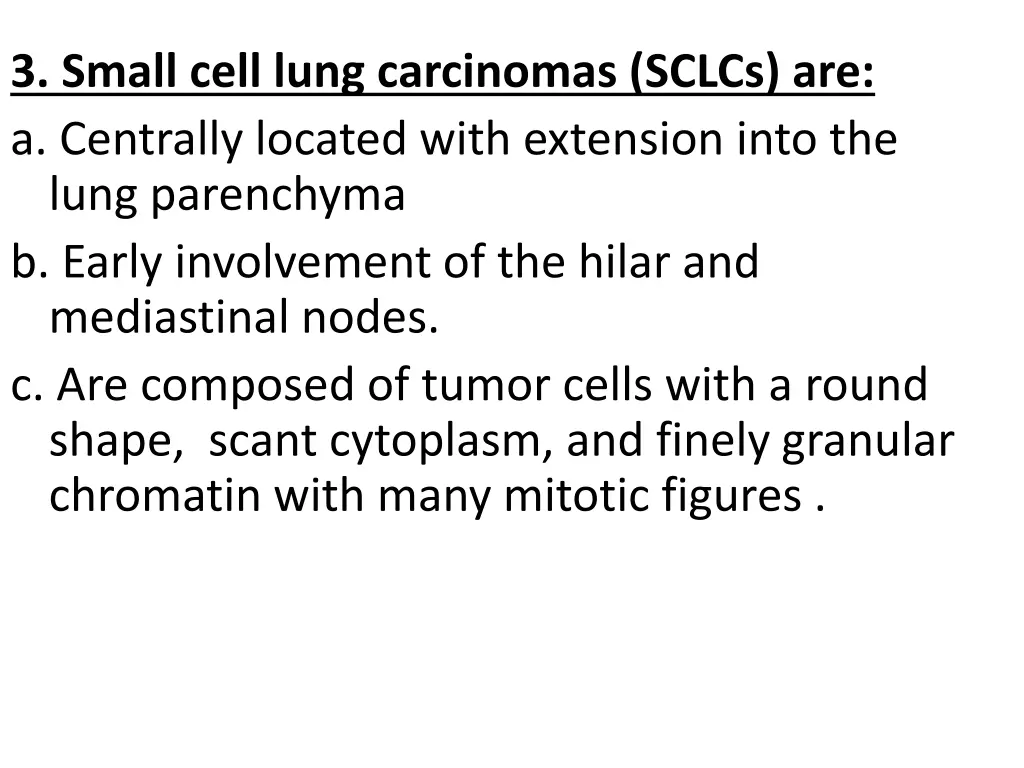 3. Small cell lung carcinomas (SCLCs) are:

a. Centrally located with extension into the lung parenchyma

b. Early involvement of the hilar and mediastinal nodes.

c. Are composed of tumor cells with a round shape,  scant cytoplasm, and finely granular chromatin with many mitotic figures .